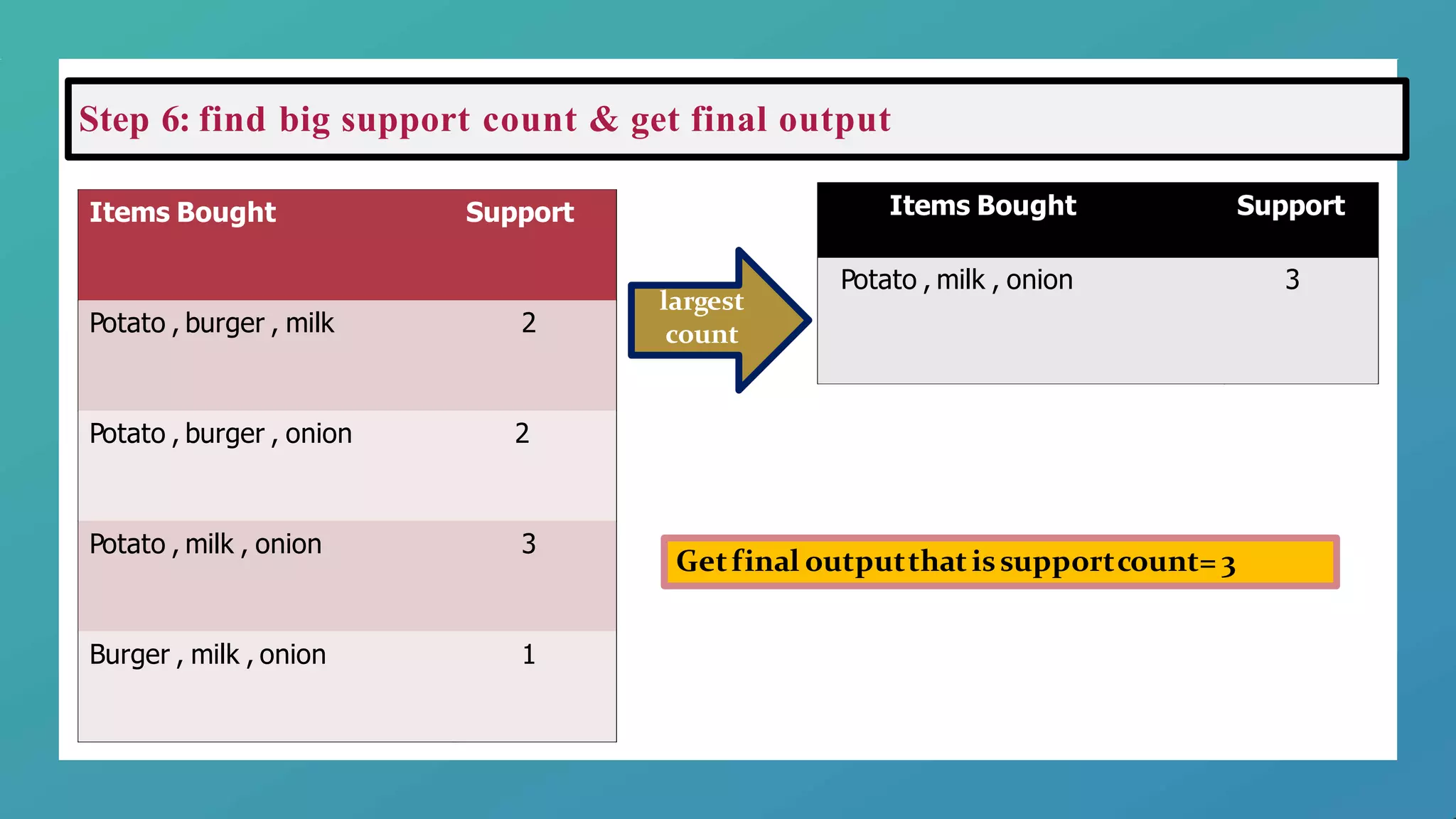 Step 6: find big support count & get final output

| Items Bought | Support |
|---|---|
| Potato , burger , milk | 2 |
| Potato , burger , onion | 2 |
| Potato , milk , onion | 3 |
| Burger , milk , onion | 1 |

largest count

| Items Bought | Support |
|---|---|
| Potato , milk , onion | 3 |

Get final output that is support count= 3